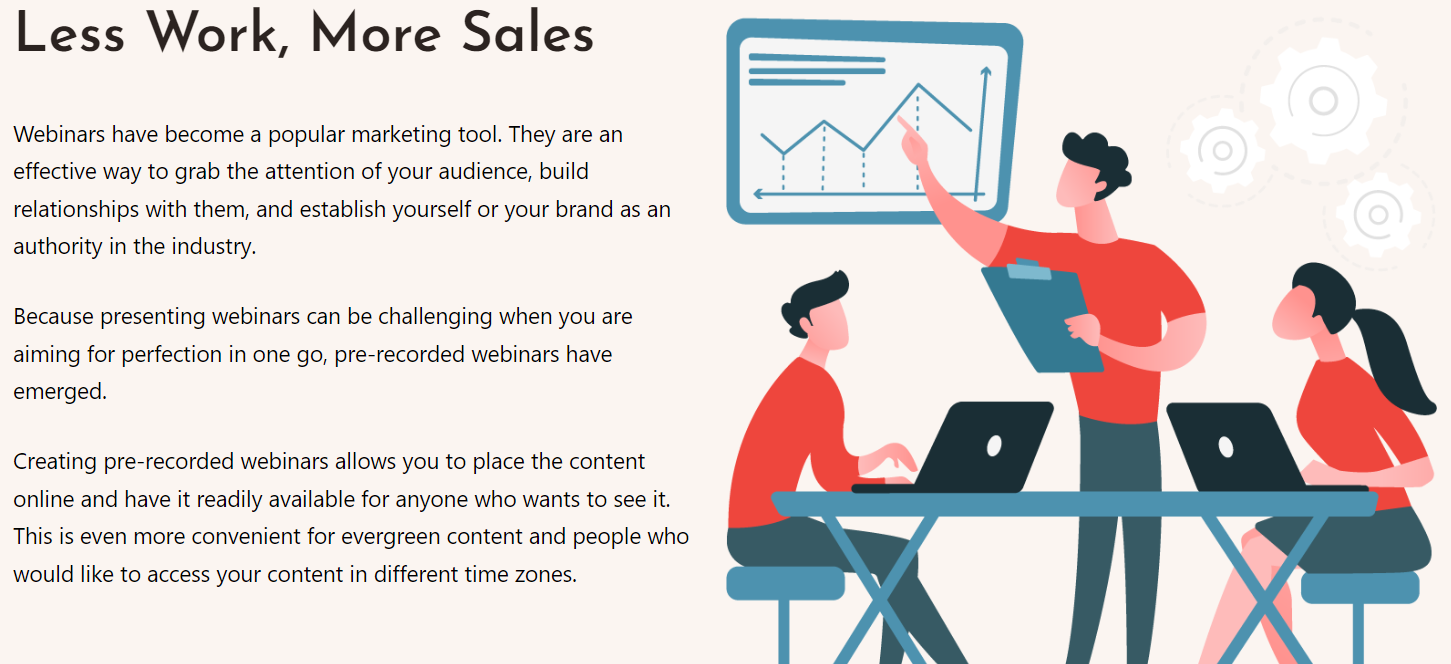 Less Work, More Sales

Webinars have become a popular marketing tool. They are an effective way to grab the attention of your audience, build relationships with them, and establish yourself or your brand as an authority in the industry.

Because presenting webinars can be challenging when you are aiming for perfection in one go, pre-recorded webinars have emerged.

Creating pre-recorded webinars allows you to place the content online and have it readily available for anyone who wants to see it. This is even more convenient for evergreen content and people who would like to access your content in different time zones.